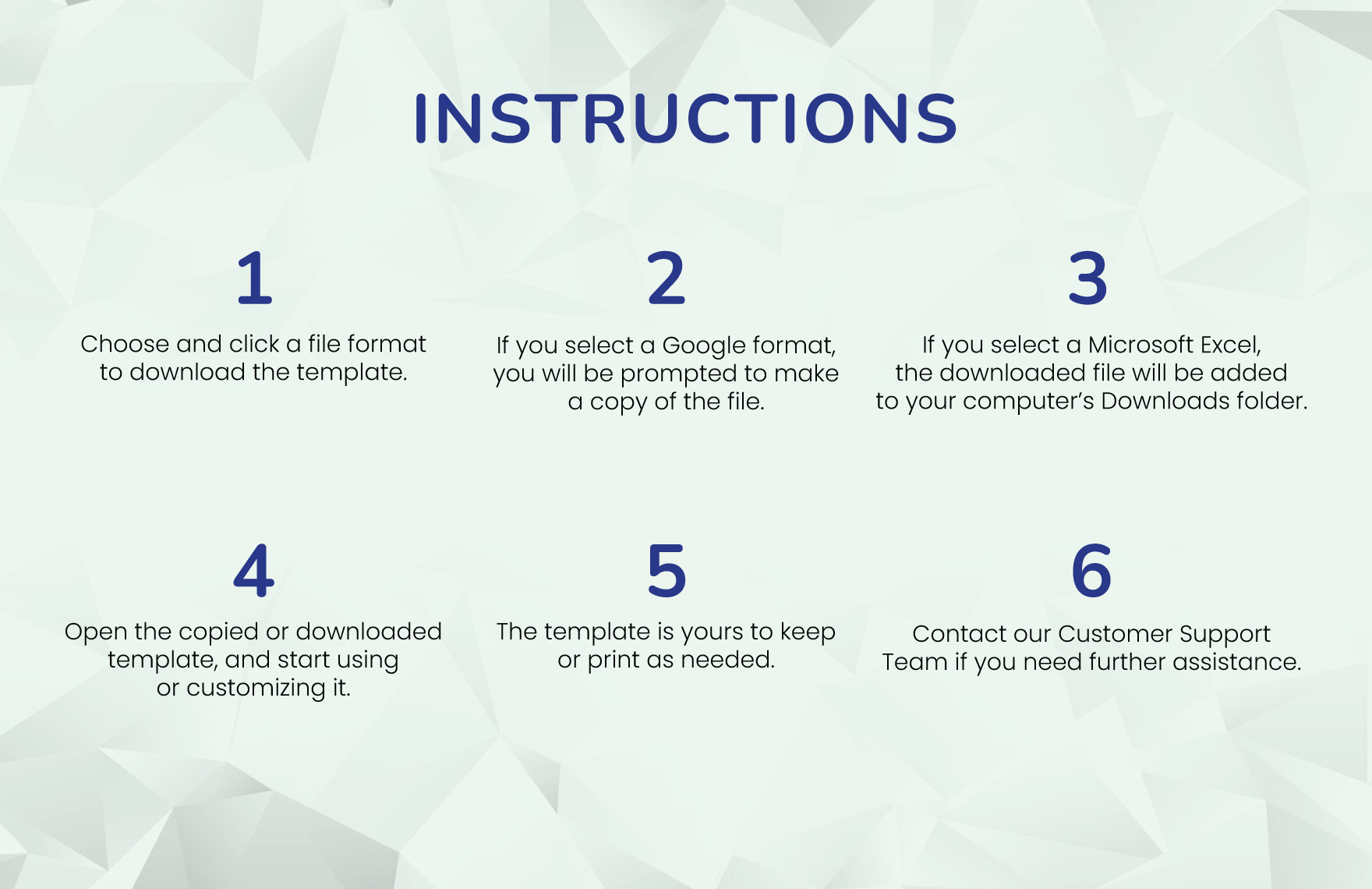 INSTRUCTIONS

1

Choose and click a file format to download the template.

2

If you select a Google format, you will be prompted to make a copy of the file.

3

If you select a Microsoft Excel, the downloaded file will be added to your computer's Downloads folder.

4

Open the copied or downloaded template, and start using or customizing it.

5

The template is yours to keep or print as needed.

6

Contact our Customer Support Team if you need further assistance.